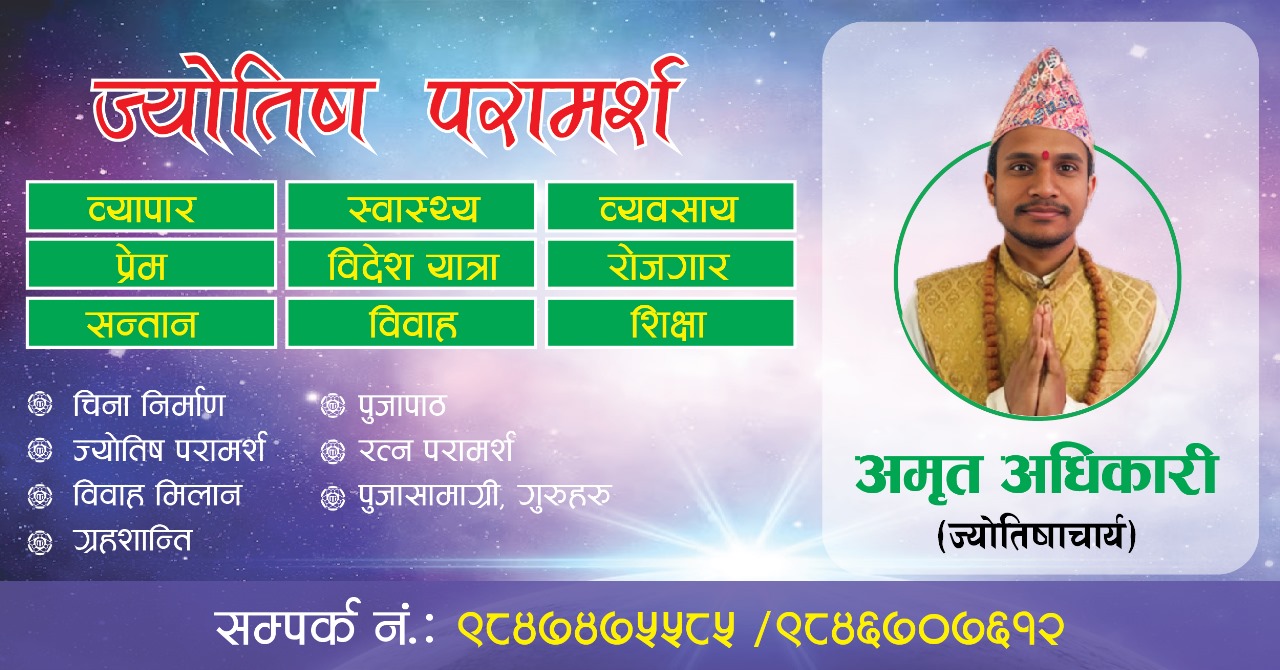 ज्योतिष परामर्श

| व्यापार | स्वास्थ्य | व्यवसाय |
|---|---|---|
| प्रेम | विदेश यात्रा | रोजगार |
| सन्तान | विवाह | शिक्षा |

चिना निर्माण
ज्योतिष परामर्श
विवाह मिलान
ग्रहशान्ति

पुजापाठ
रत्न परामर्श
पुजासामाग्री, गुरुहरु

अमृत अधिकारी
(ज्योतिषाचार्य)

सम्पर्क नं.: ९८४७४७५५८५ /९८४६७०७६१२